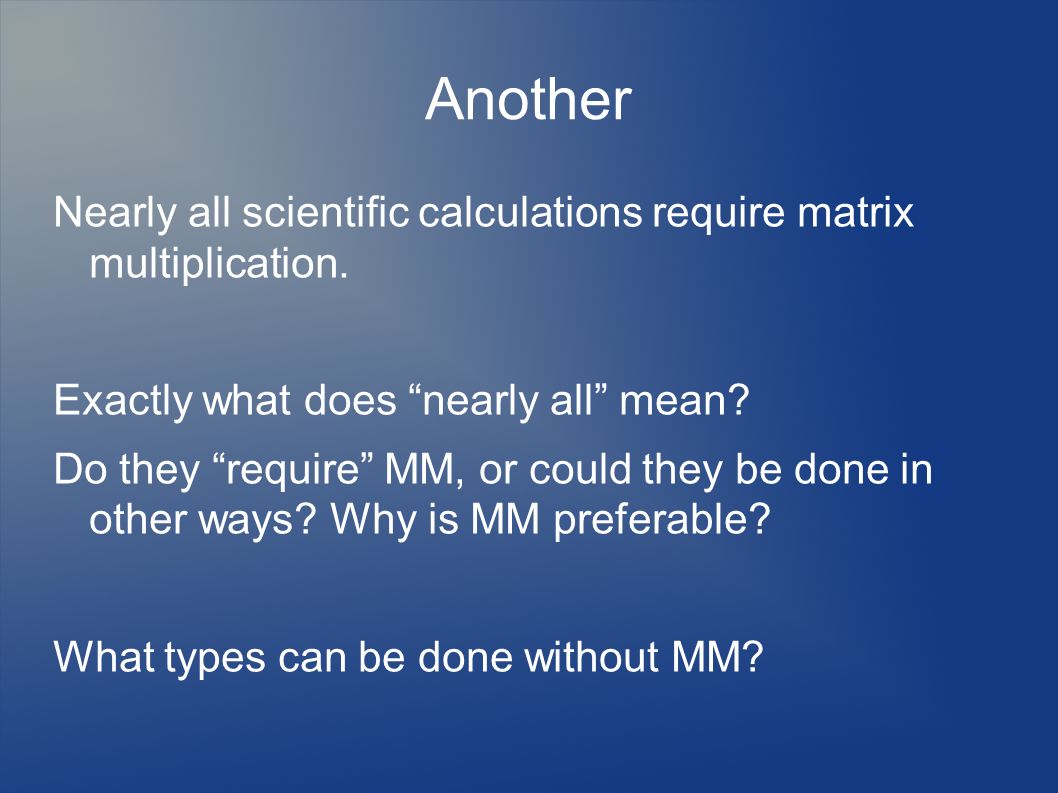 Another

Nearly all scientific calculations require matrix multiplication.

Exactly what does “nearly all” mean?

Do they “require” MM, or could they be done in other ways? Why is MM preferable?

What types can be done without MM?